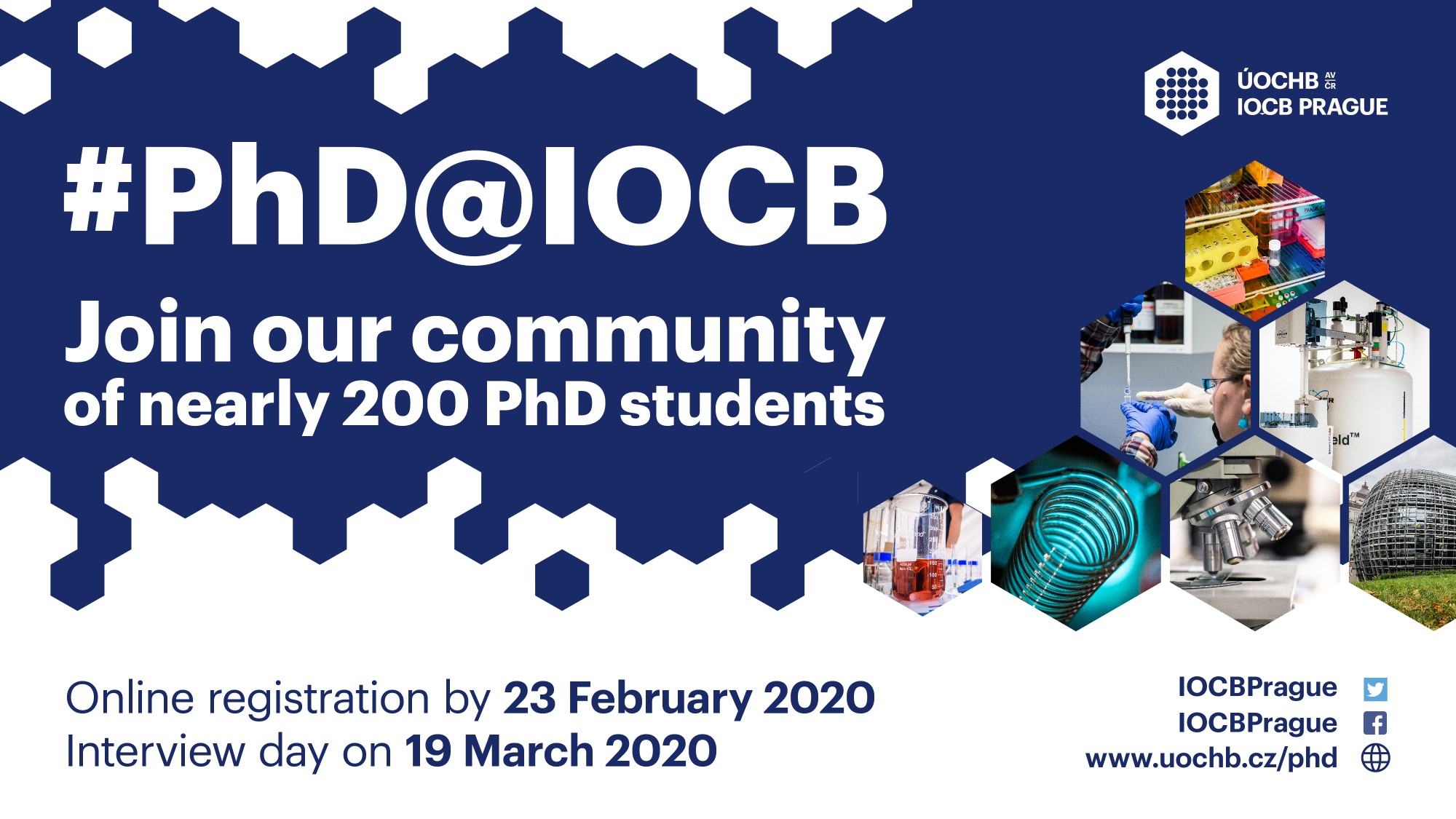 ÚOCHB AV ČR
IOCB PRAGUE

#PhD@IOCB

Join our community of nearly 200 PhD students

Online registration by 23 February 2020
Interview day on 19 March 2020

IOCBPrague
IOCBPrague
www.uochb.cz/phd